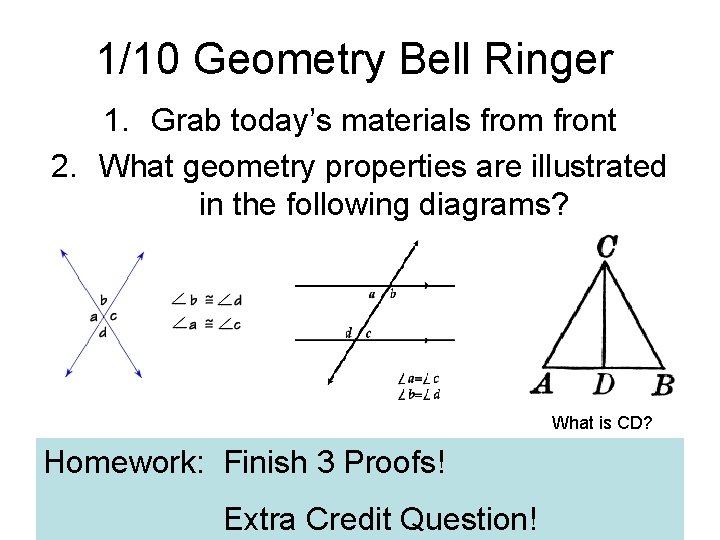 1/10 Geometry Bell Ringer

1. Grab today's materials from front
2. What geometry properties are illustrated in the following diagrams?

b
a c
d

$\angle b \cong \angle d$
$\angle a \cong \angle c$

a b
d c

$\angle a = \angle c$
$\angle b = \angle d$

C
A D B

What is CD?

Homework: Finish 3 Proofs!

Extra Credit Question!